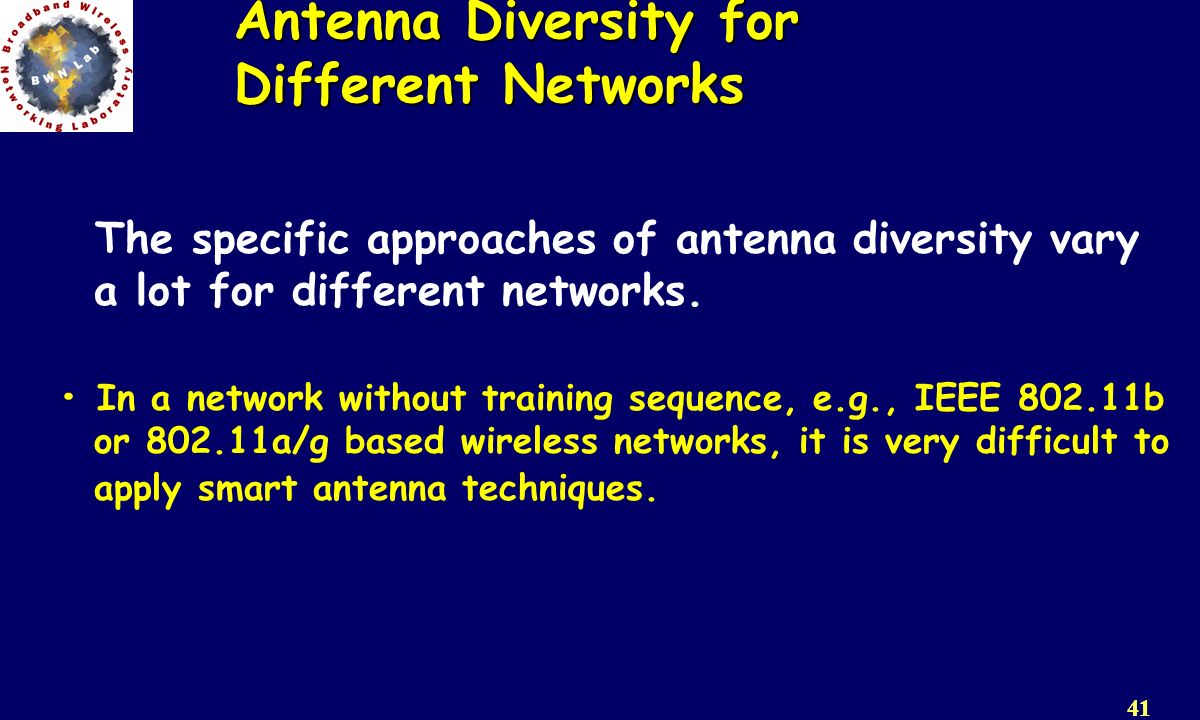 Broadband Wireless Networking Laboratory
BWN Lab

Antenna Diversity for Different Networks

The specific approaches of antenna diversity vary a lot for different networks.

• In a network without training sequence, e.g., IEEE 802.11b or 802.11a/g based wireless networks, it is very difficult to apply smart antenna techniques.

41